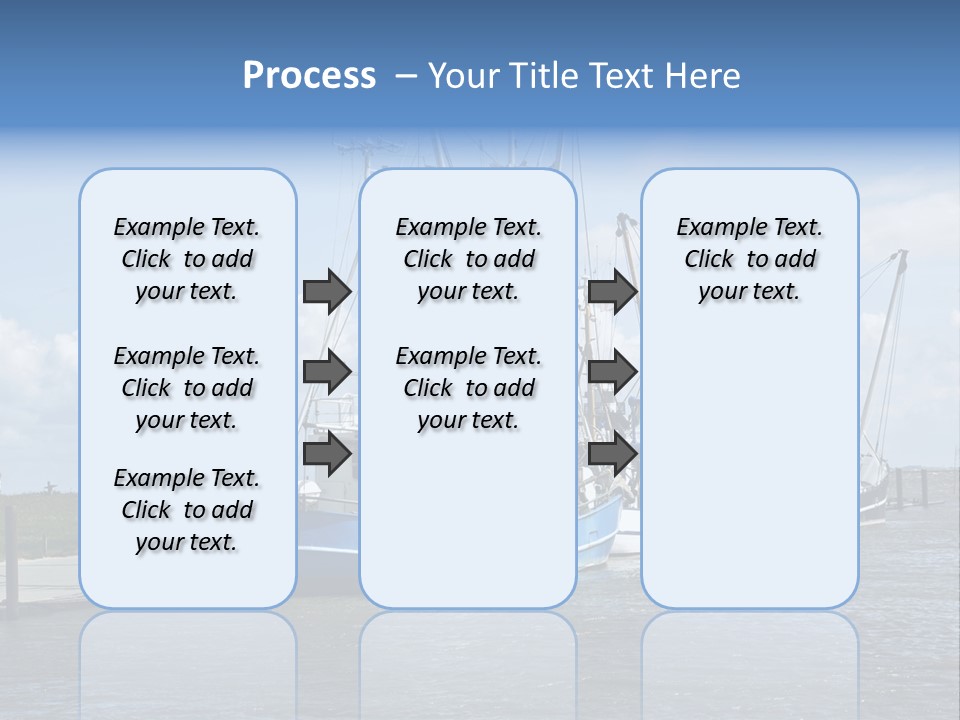 Process – Your Title Text Here

Example Text. Click to add your text.

Example Text. Click to add your text.

Example Text. Click to add your text.

Example Text. Click to add your text.

Example Text. Click to add your text.

Example Text. Click to add your text.